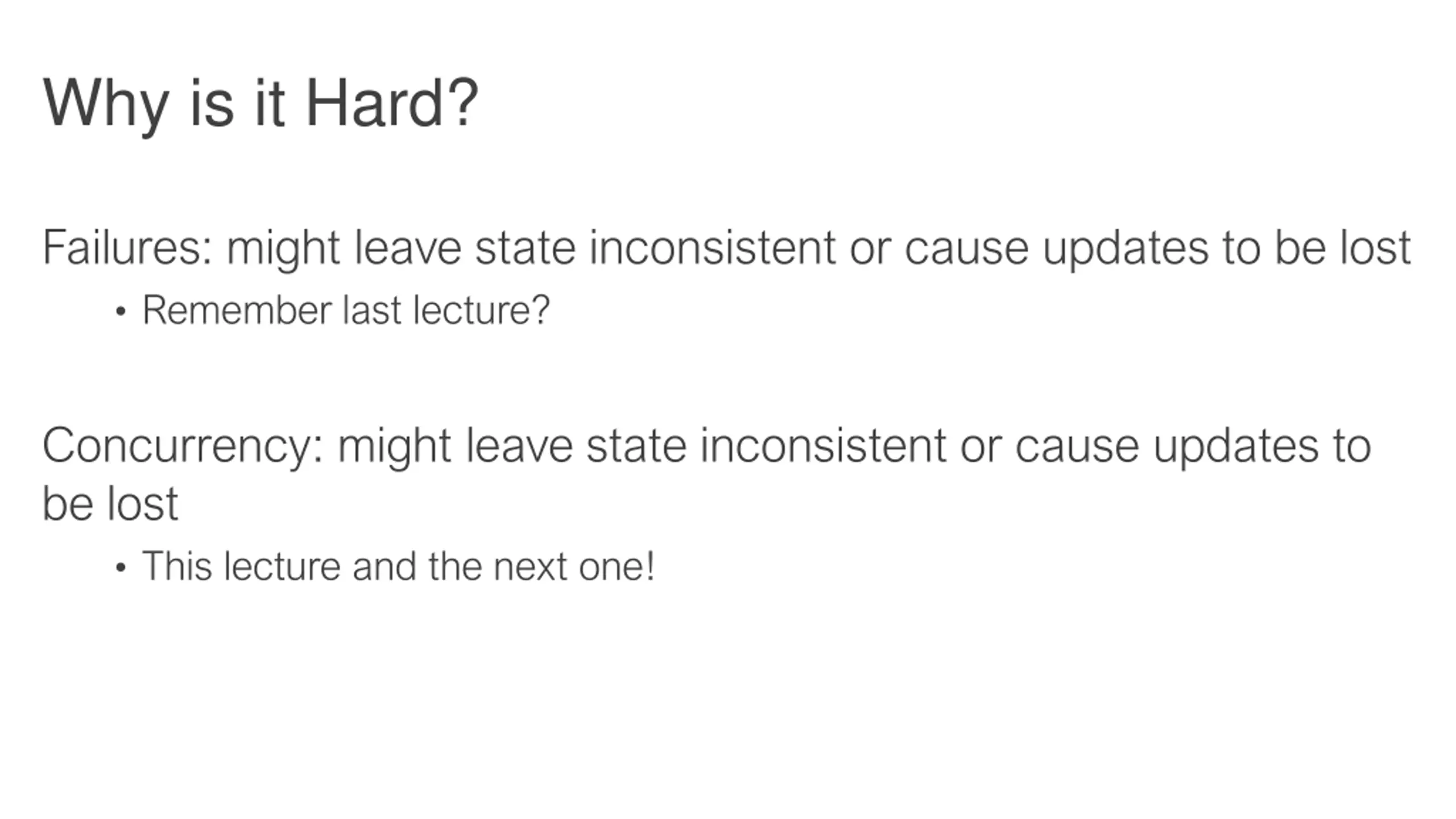 Why is it Hard?

Failures: might leave state inconsistent or cause updates to be lost

• Remember last lecture?

Concurrency: might leave state inconsistent or cause updates to be lost

• This lecture and the next one!